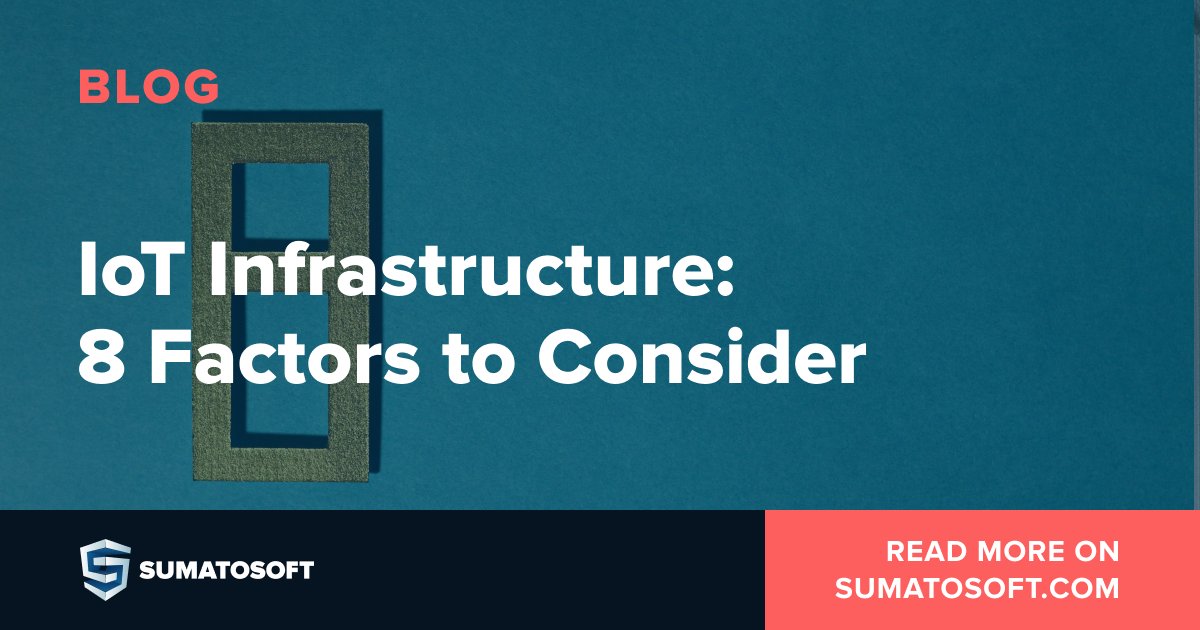 BLOG

IoT Infrastructure:
8 Factors to Consider

SUMATOSOFT

READ MORE ON
SUMATOSOFT.COM